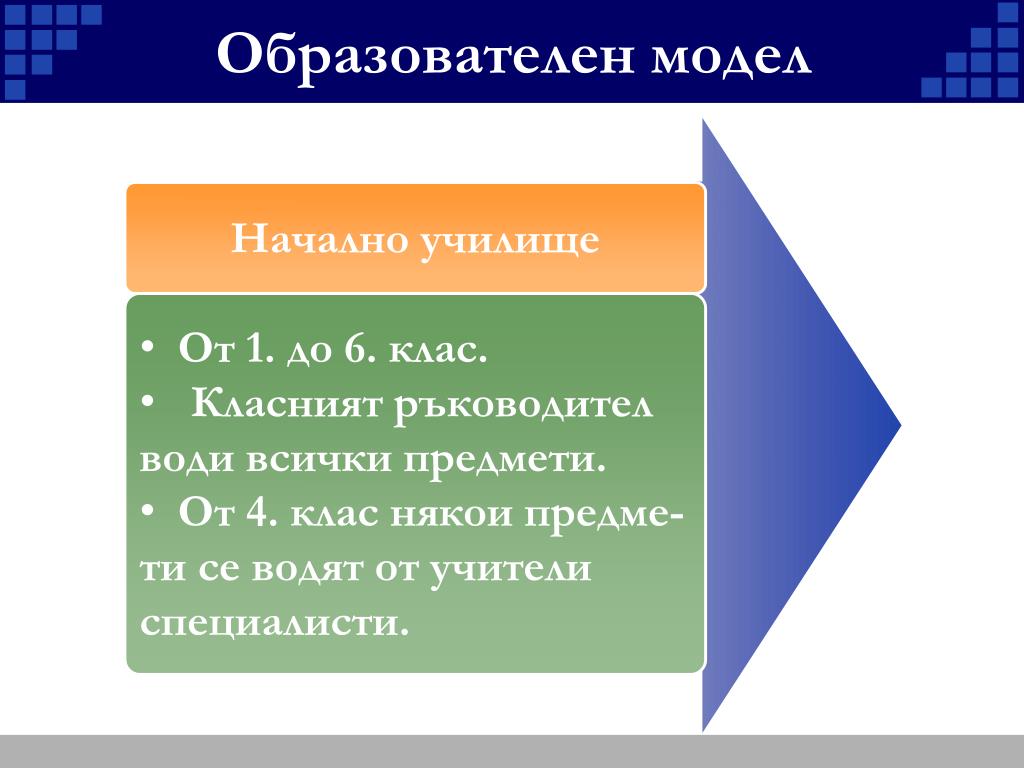 Образователен модел

Начално училище

• От 1. до 6. клас.
• Класният ръководител води всички предмети.
• От 4. клас някои предмети се водят от учители специалисти.